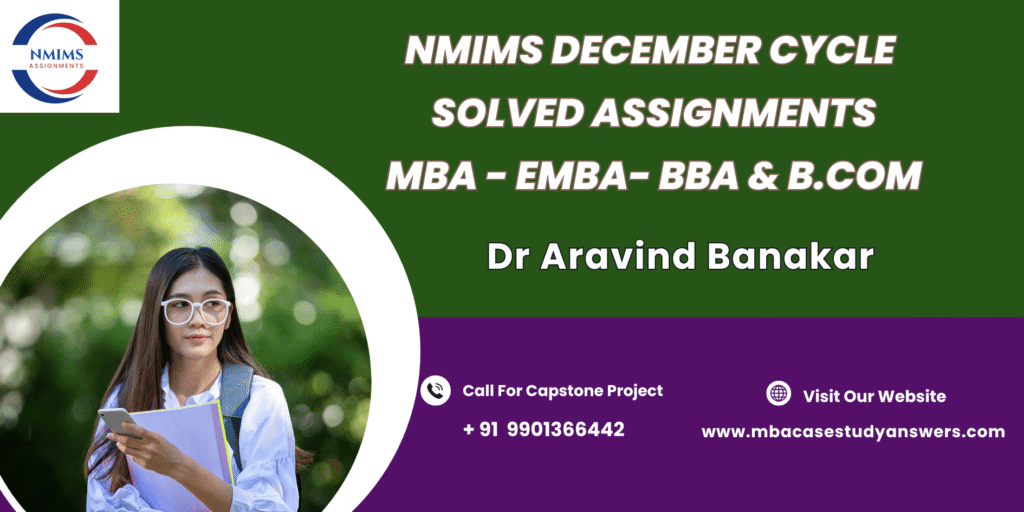 NMIMS
ASSIGNMENTS

NMIMS DECEMBER CYCLE
SOLVED ASSIGNMENTS
MBA - EMBA- BBA & B.COM

Dr Aravind Banakar

Call For Capstone Project
+ 91 9901366442

Visit Our Website
www.mbacasestudyanswers.com